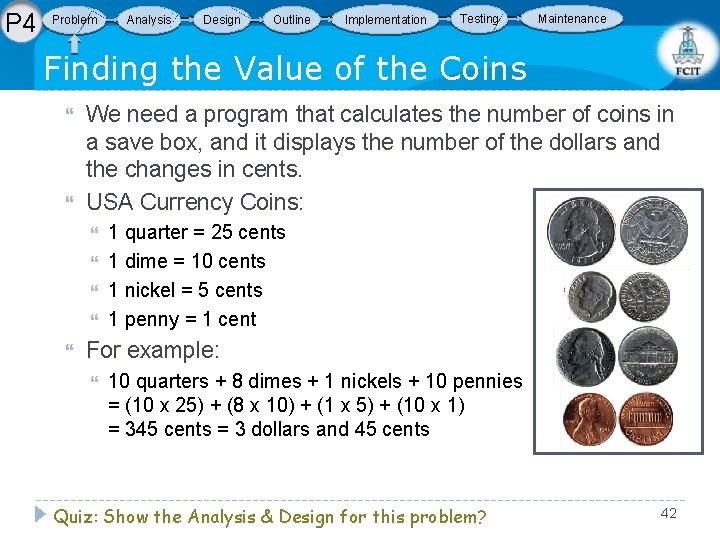 P4 Problem Analysis Design Outline Implementation Testing Maintenance

FCIT

Finding the Value of the Coins

We need a program that calculates the number of coins in a save box, and it displays the number of the dollars and the changes in cents.

USA Currency Coins:

1 quarter = 25 cents

1 dime = 10 cents

1 nickel = 5 cents

1 penny = 1 cent

For example:

10 quarters + 8 dimes + 1 nickels + 10 pennies
= (10 x 25) + (8 x 10) + (1 x 5) + (10 x 1)
= 345 cents = 3 dollars and 45 cents

Quiz: Show the Analysis & Design for this problem?

42